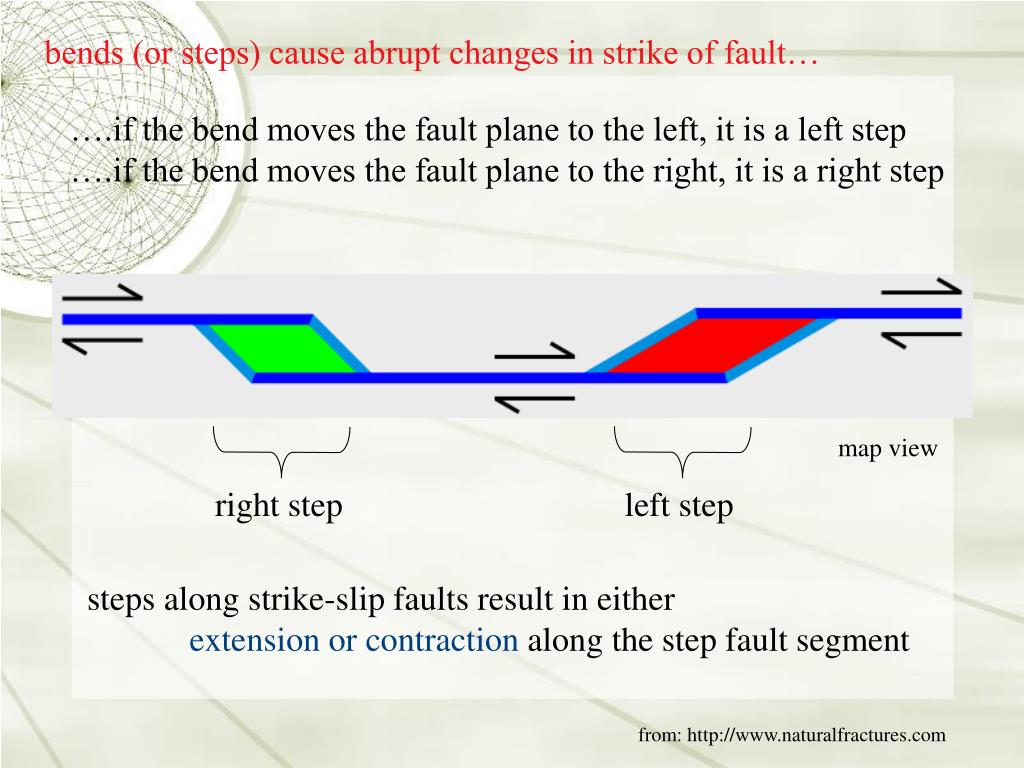 bends (or steps) cause abrupt changes in strike of fault…

….if the bend moves the fault plane to the left, it is a left step
….if the bend moves the fault plane to the right, it is a right step

map view

right step

left step

steps along strike-slip faults result in either
extension or contraction along the step fault segment

from: http://www.naturalfractures.com